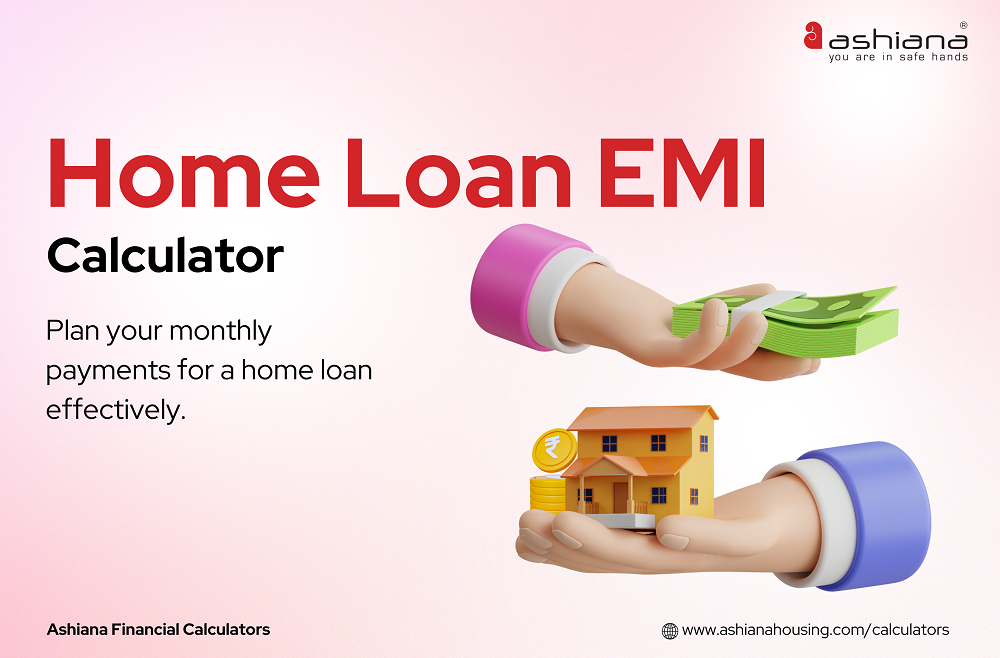 ashiana®
you are in safe hands

Home Loan EMI
Calculator

Plan your monthly payments for a home loan effectively.

₹

Ashiana Financial Calculators

www.ashianahousing.com/calculators